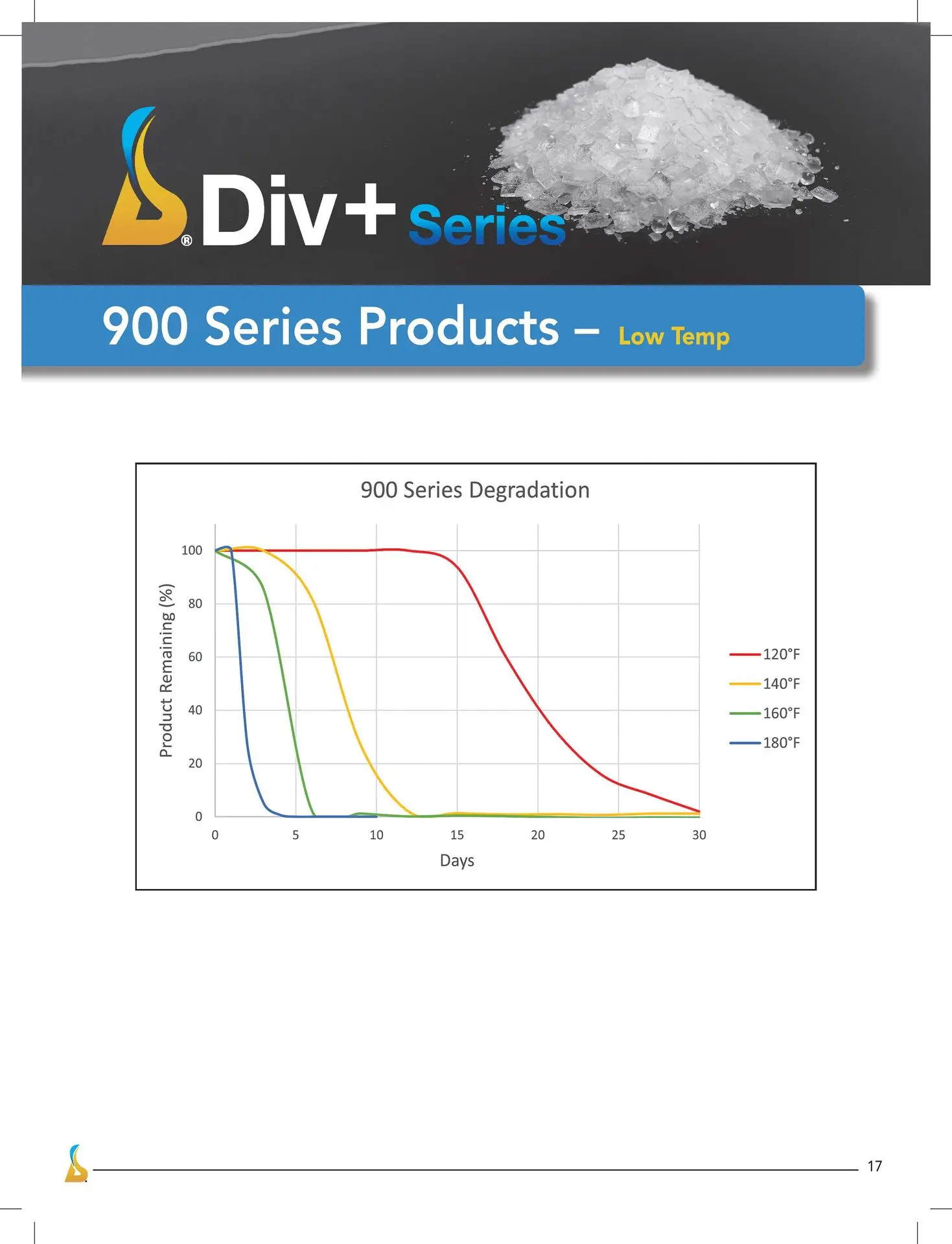 ® Div+ Series

900 Series Products – Low Temp

900 Series Degradation

Product Remaining (%)

100
80
60
40
20
0

0 5 10 15 20 25 30

Days

120°F
140°F
160°F
180°F

17